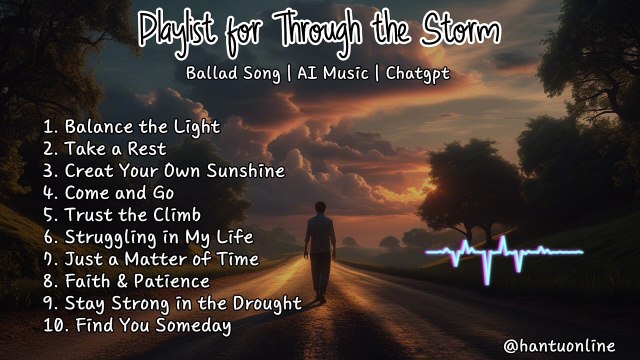 Playlist for Through the Storm

Ballad Song | AI Music | Chatgpt

1. Balance the Light
2. Take a Rest
3. Creat Your Own Sunshine
4. Come and Go
5. Trust the Climb
6. Struggling in My Life
7. Just a Matter of Time
8. Faith & Patience
9. Stay Strong in the Drought
10. Find You Someday

@hantuonline